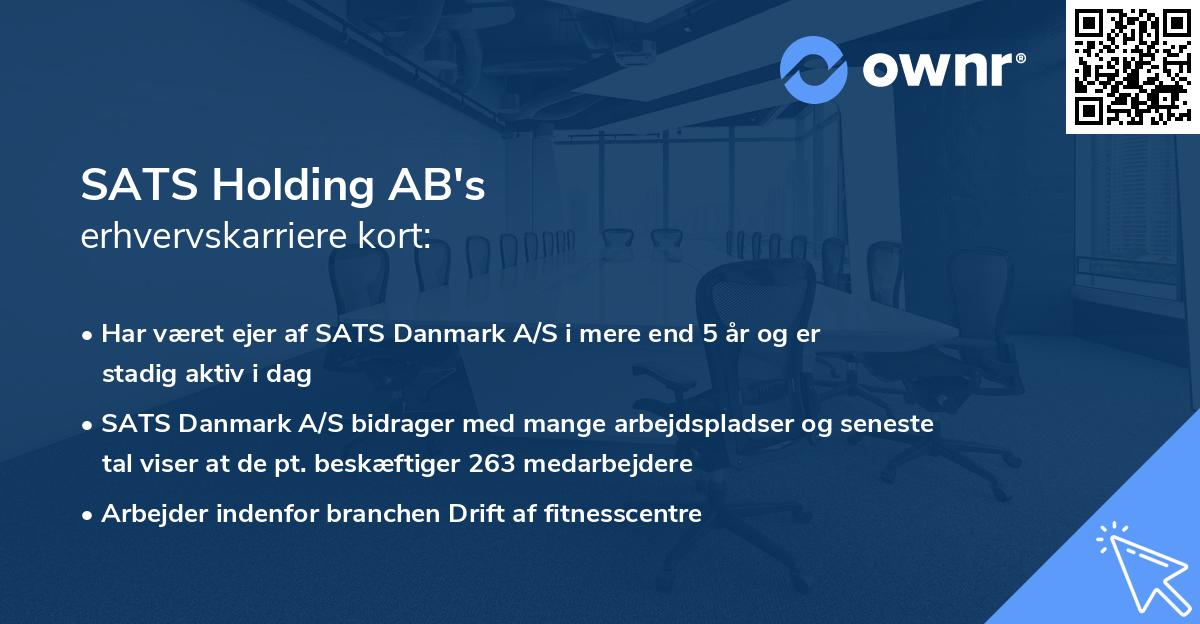 ownr®

SATS Holding AB's
erhvervskarriere kort:

• Har været ejer af SATS Danmark A/S i mere end 5 år og er stadig aktiv i dag

• SATS Danmark A/S bidrager med mange arbejdspladser og seneste tal viser at de pt. beskæftiger 263 medarbejdere

• Arbejder indenfor branchen Drift af fitnesscentre